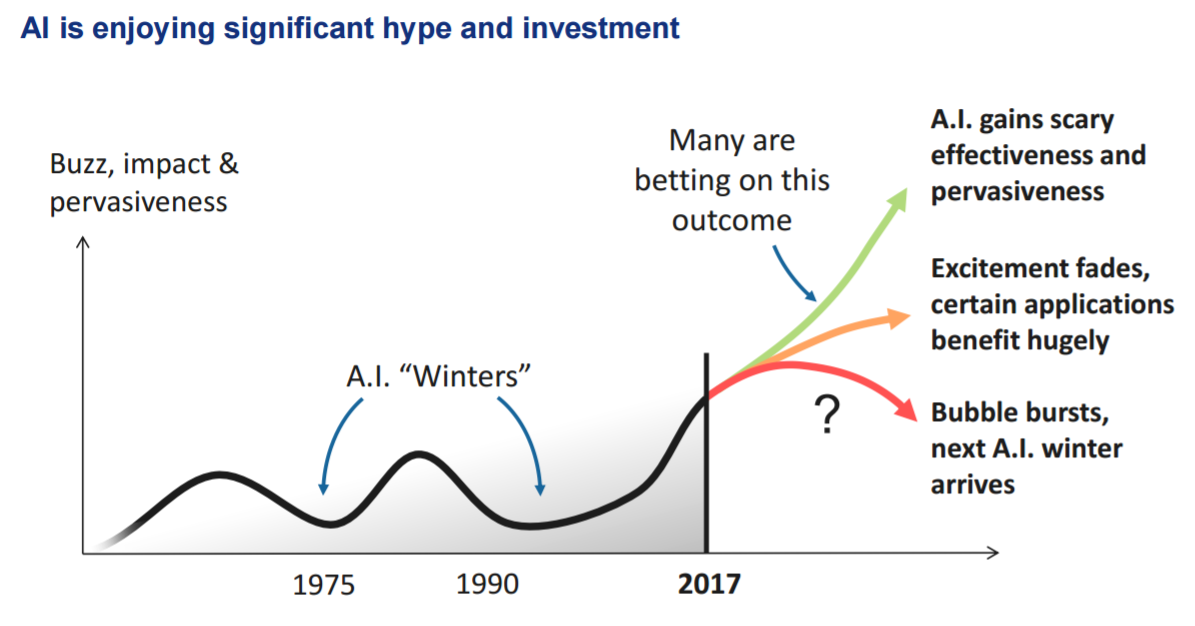 AI is enjoying significant hype and investment

Buzz, impact & pervasiveness

Many are betting on this outcome

A.I. gains scary effectiveness and pervasiveness

Excitement fades, certain applications benefit hugely

A.I. "Winters"

?

Bubble bursts, next A.I. winter arrives

1975

1990

2017